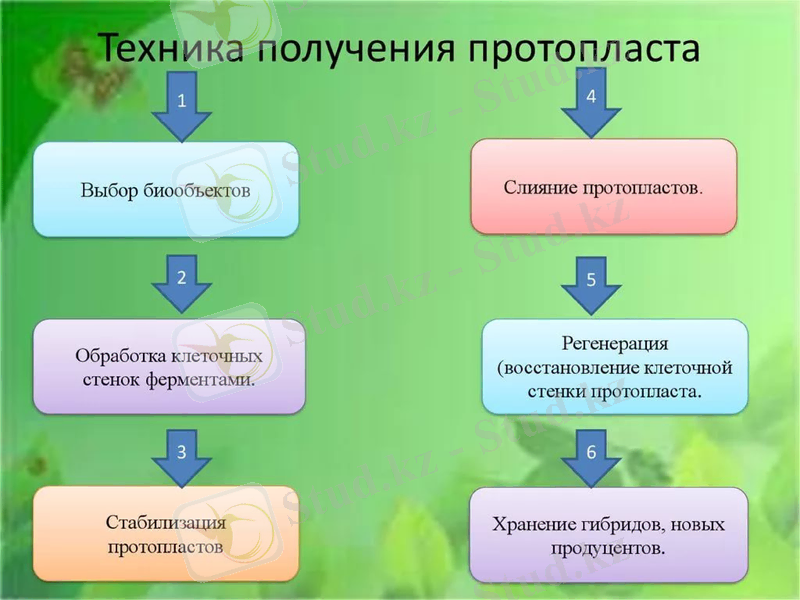 Техника получения протопласта

1

Выбор биообъектов

2

Обработка клеточных стенок ферментами.

3

Стабилизация протопластов

4

Слияние протопластов.

5

Регенерация (восстановление клеточной стенки протопласта.

6

Хранение гибридов, новых продуцентов.

Stud.kz - Stud.kz